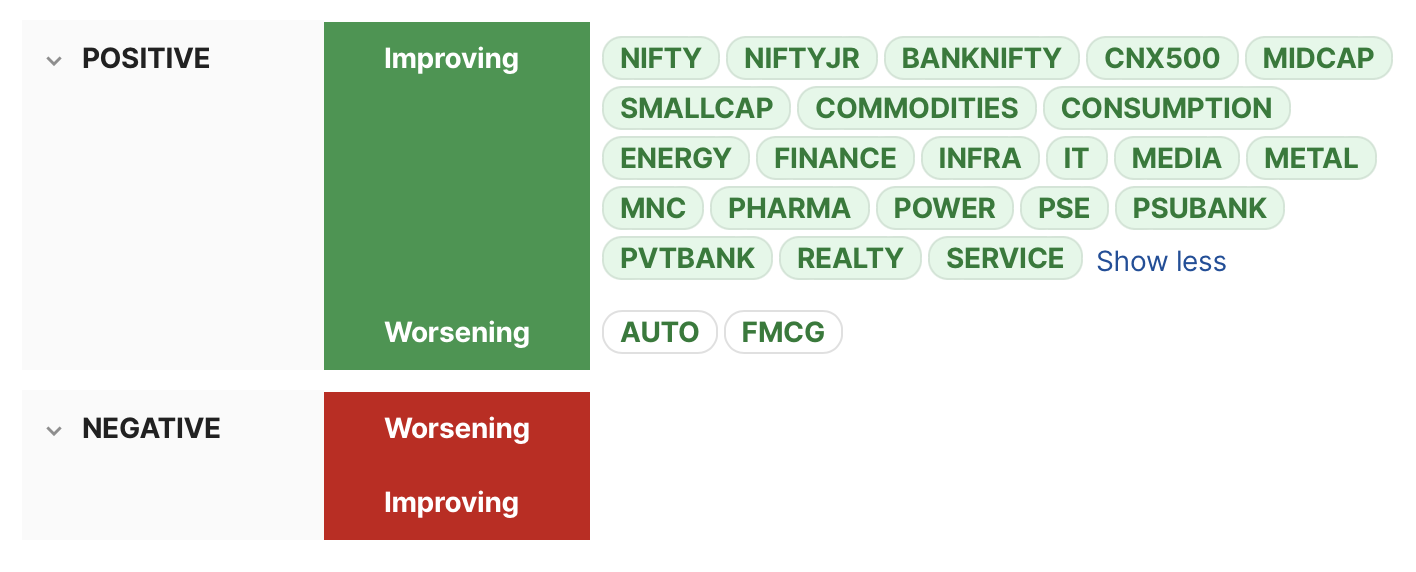 POSITIVE

Improving

NIFTY NIFTYJR BANKNIFTY CNX500 MIDCAP SMALLCAP COMMODITIES CONSUMPTION ENERGY FINANCE INFRA IT MEDIA METAL MNC PHARMA POWER PSE PSUBANK PVTBANK REALTY SERVICE Show less

Worsening

AUTO FMCG

NEGATIVE

Worsening

Improving